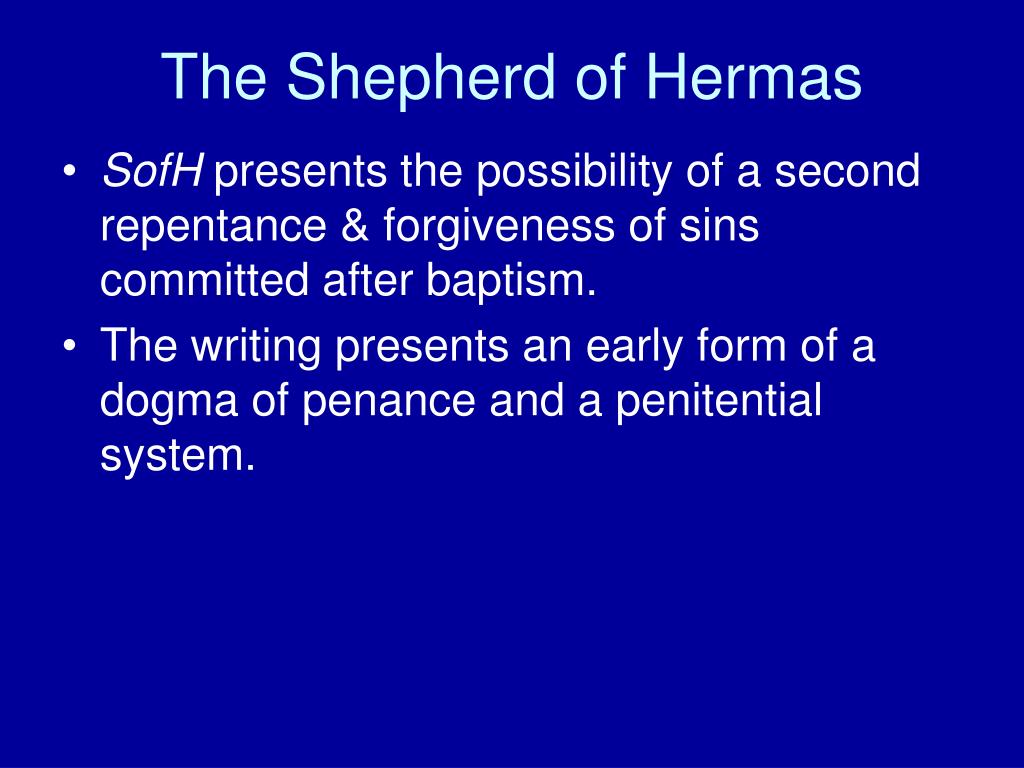 The Shepherd of Hermas

• SofH presents the possibility of a second repentance & forgiveness of sins committed after baptism.
• The writing presents an early form of a dogma of penance and a penitential system.